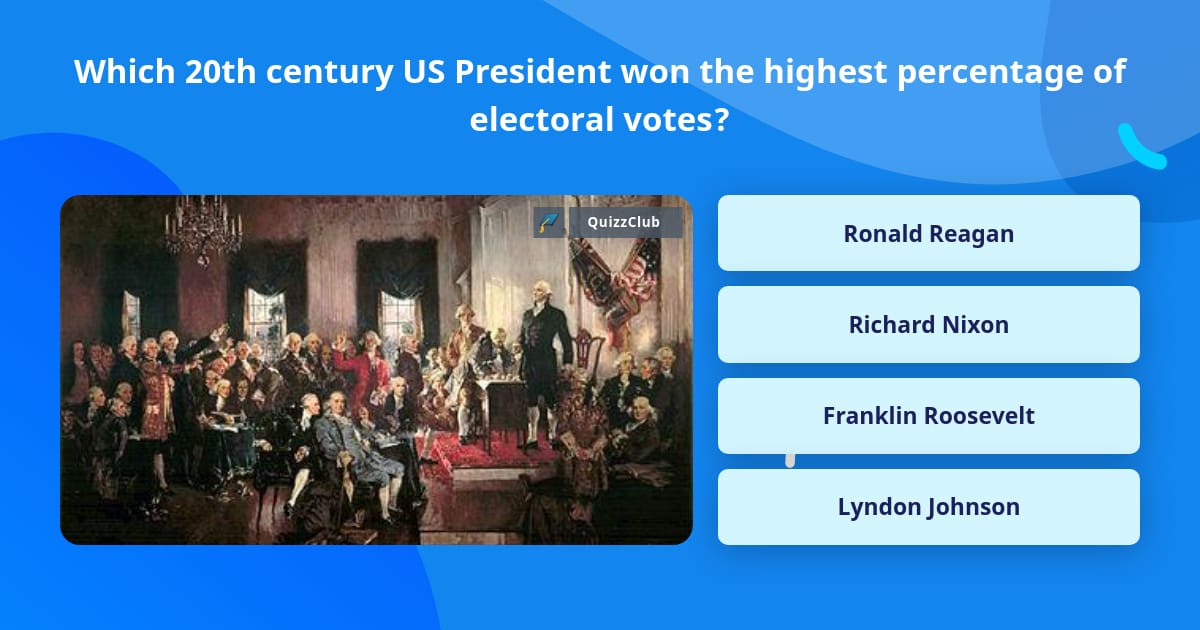 Which 20th century US President won the highest percentage of electoral votes?

QuizzClub

Ronald Reagan

Richard Nixon

Franklin Roosevelt

Lyndon Johnson